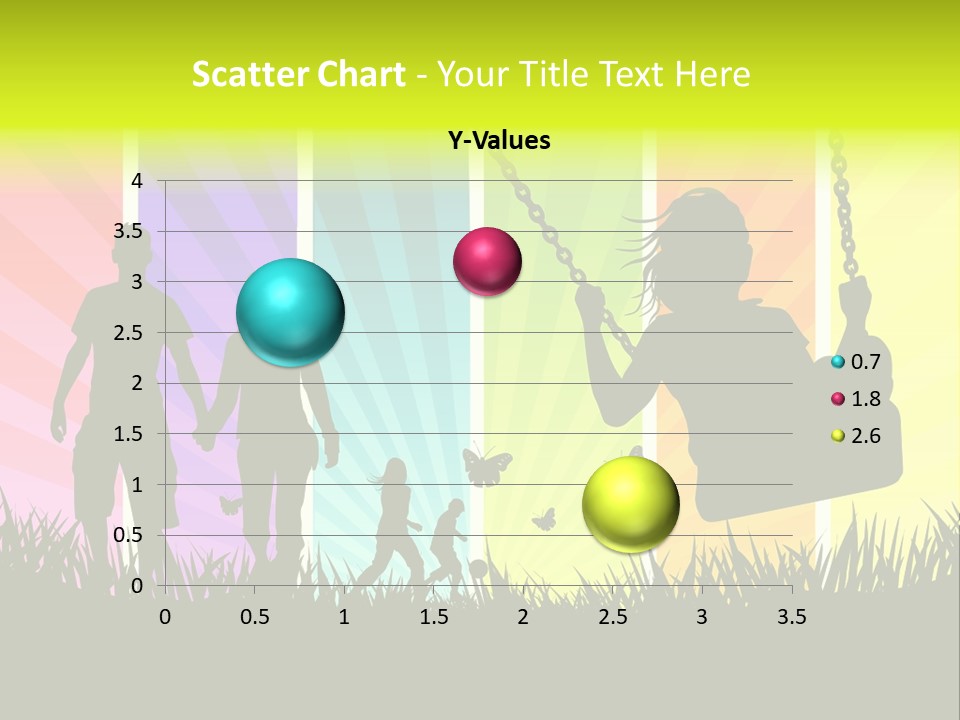 Scatter Chart - Your Title Text Here

Y-Values

4
3.5
3
2.5
2
1.5
1
0.5
0

0 0.5 1 1.5 2 2.5 3 3.5

0.7
1.8
2.6